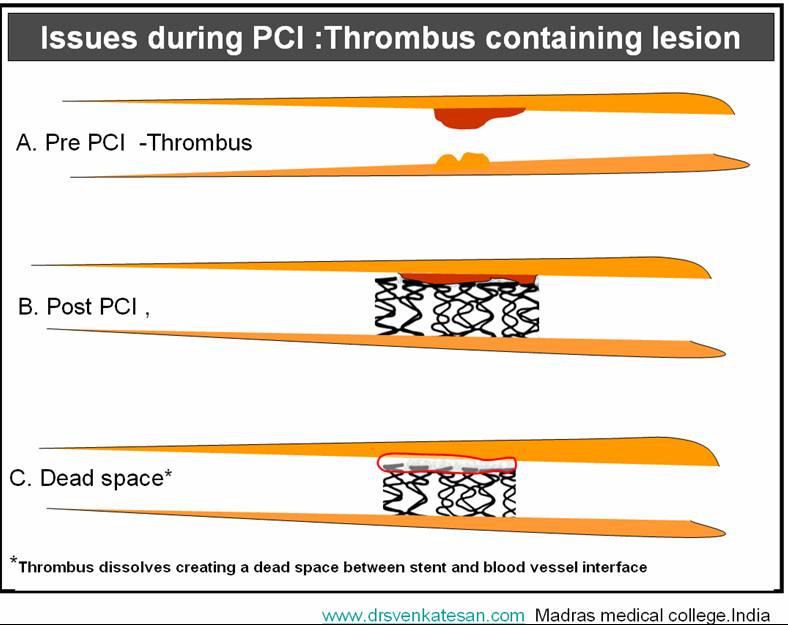 Issues during PCI :Thrombus containing lesion

A. Pre PCI -Thrombus

B. Post PCI ,

C. Dead space*

*Thrombus dissolves creating a dead space between stent and blood vessel interface

www.drsvenkatesan.com Madras medical college.India